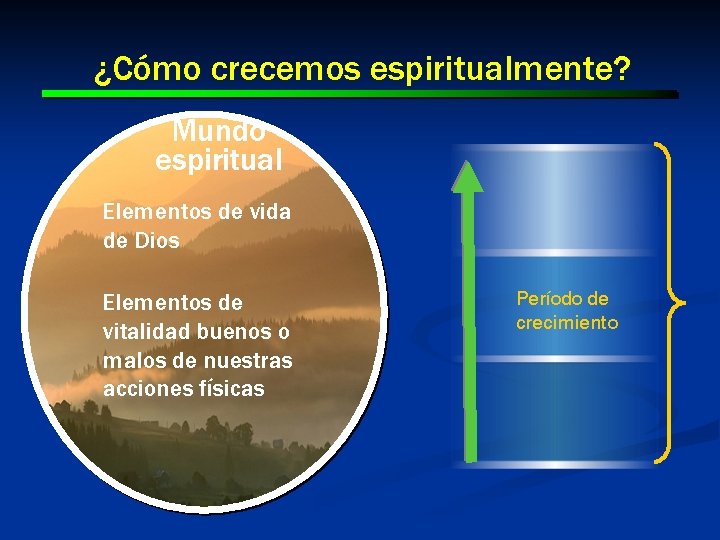 ¿Cómo crecemos espiritualmente?

Mundo espiritual

Elementos de vida de Dios

Elementos de vitalidad buenos o malos de nuestras acciones físicas

Período de crecimiento